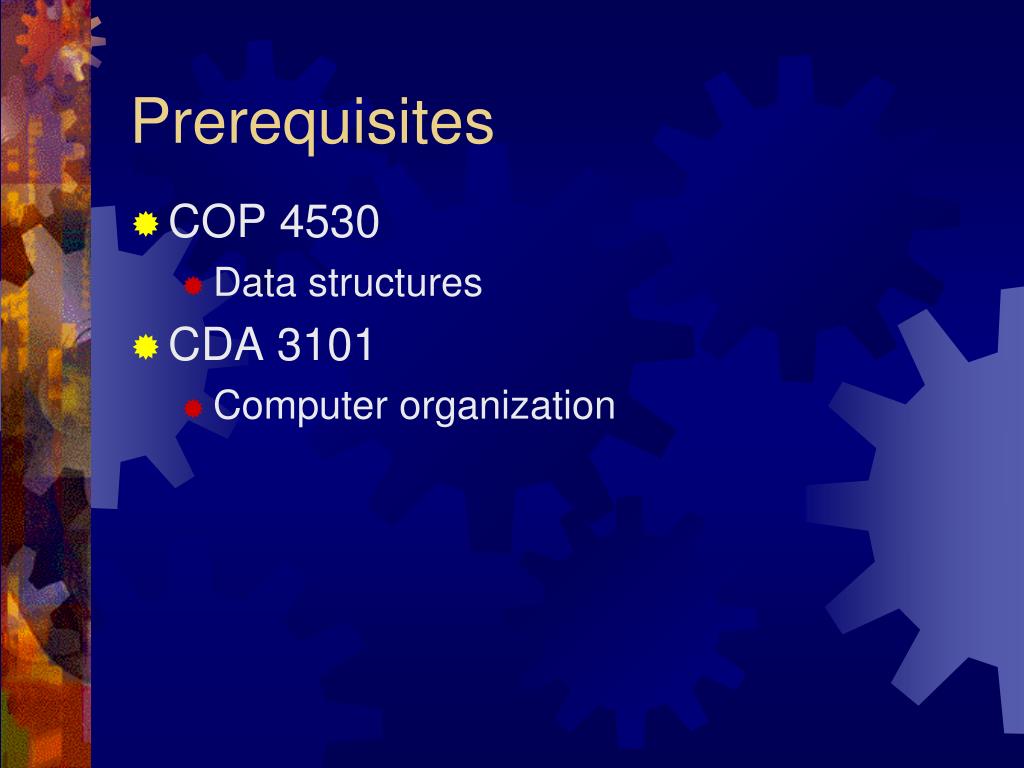 Prerequisites

COP 4530

Data structures

CDA 3101

Computer organization